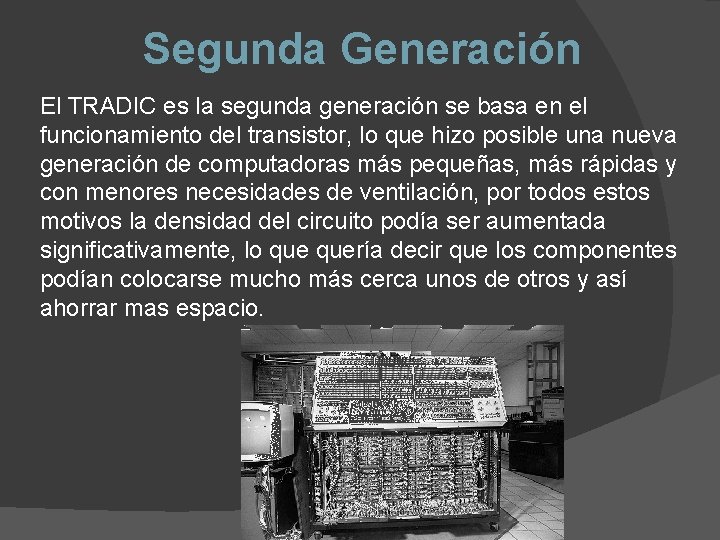 Segunda Generación

El TRADIC es la segunda generación se basa en el funcionamiento del transistor, lo que hizo posible una nueva generación de computadoras más pequeñas, más rápidas y con menores necesidades de ventilación, por todos estos motivos la densidad del circuito podía ser aumentada significativamente, lo que quería decir que los componentes podían colocarse mucho más cerca unos de otros y así ahorrar mas espacio.